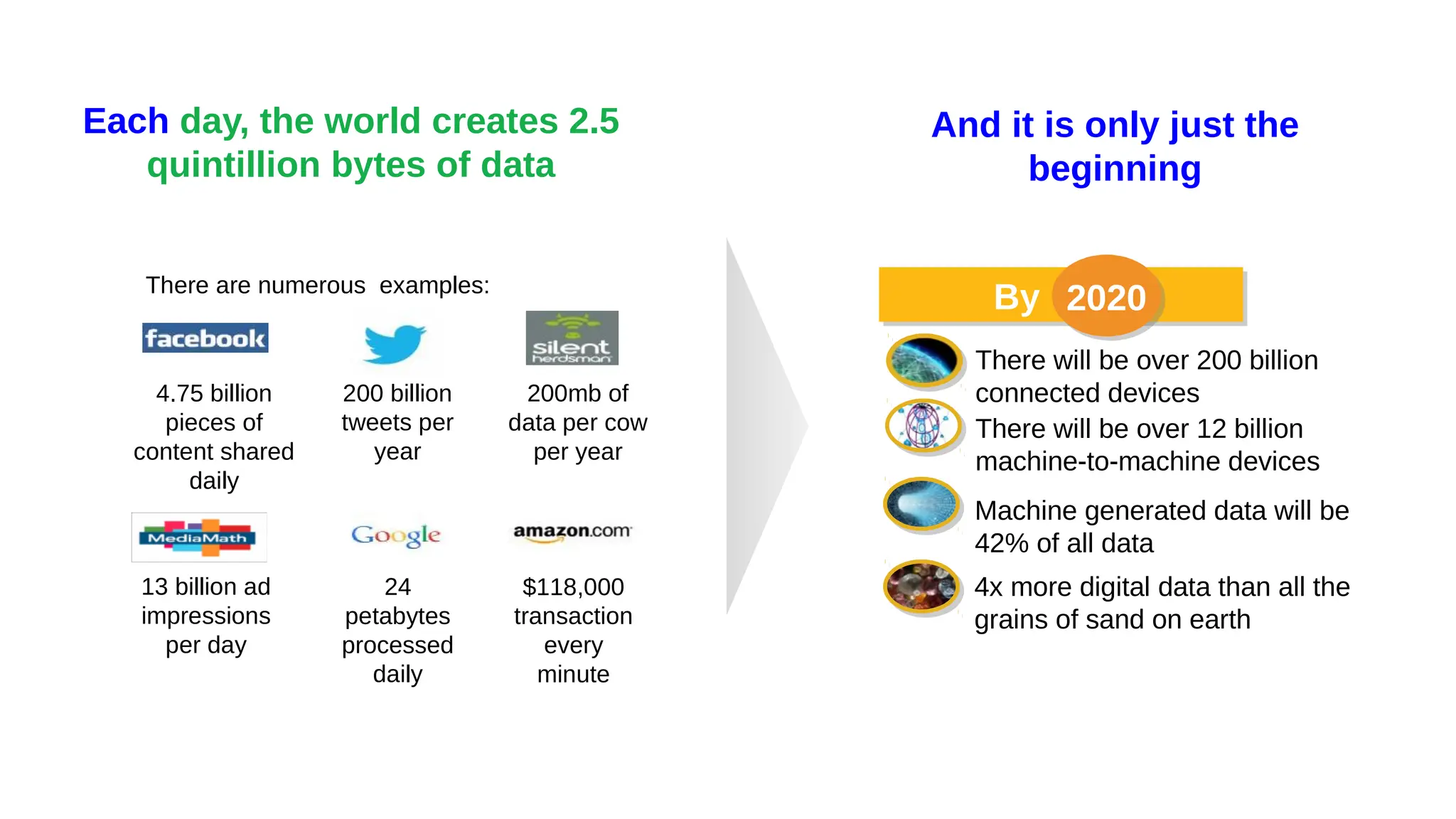 Each day, the world creates 2.5 quintillion bytes of data

There are numerous examples:

facebook

4.75 billion pieces of content shared daily

200 billion tweets per year

silent herdsman

200mb of data per cow per year

MediaMath

13 billion ad impressions per day

Google

24 petabytes processed daily

amazon.com

$118,000 transaction every minute

And it is only just the beginning

By 2020

There will be over 200 billion connected devices

There will be over 12 billion machine-to-machine devices

Machine generated data will be 42% of all data

4x more digital data than all the grains of sand on earth